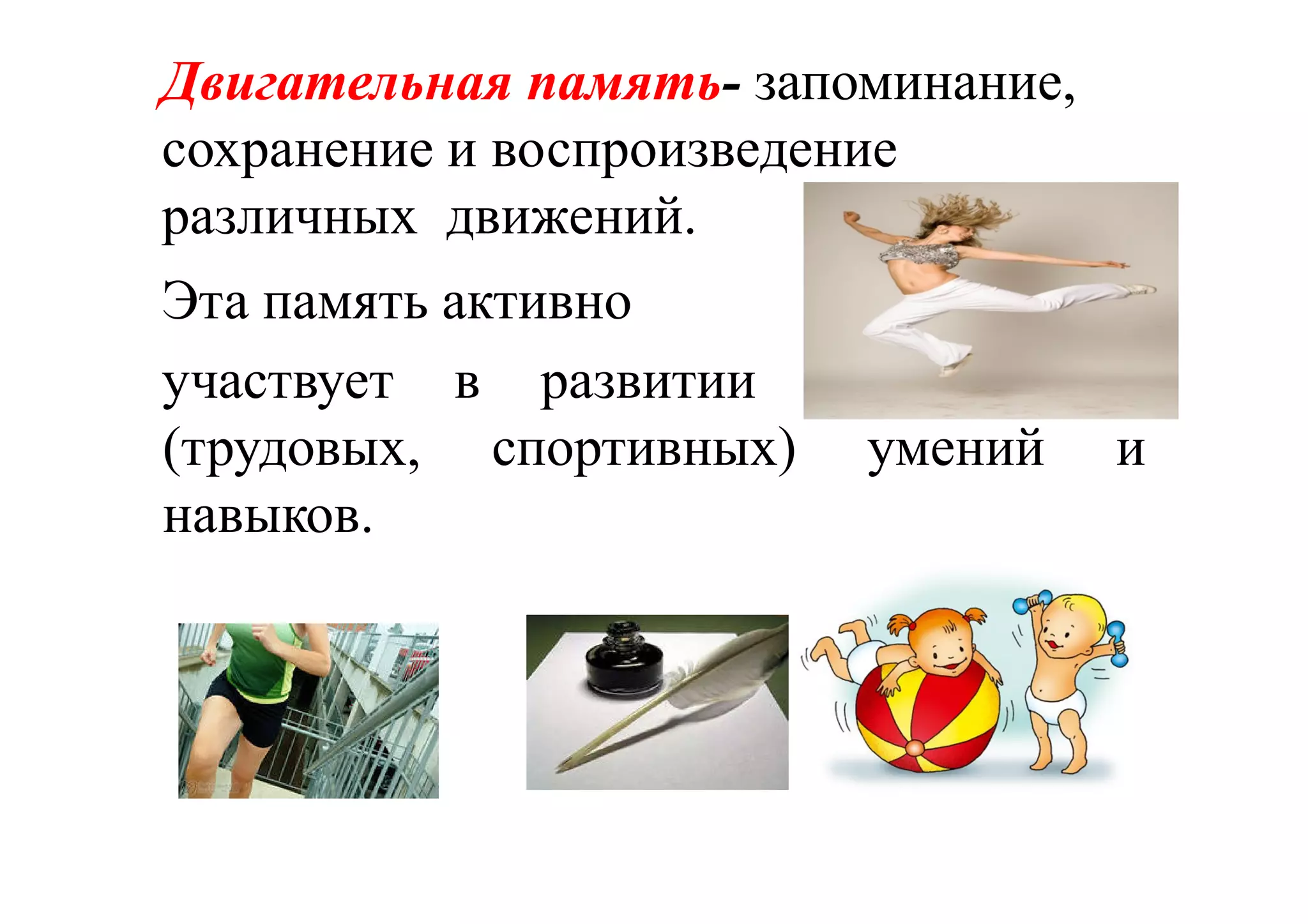 Двигательная память- запоминание, сохранение и воспроизведение различных движений.

Эта память активно участвует в развитии (трудовых, спортивных) умений и навыков.